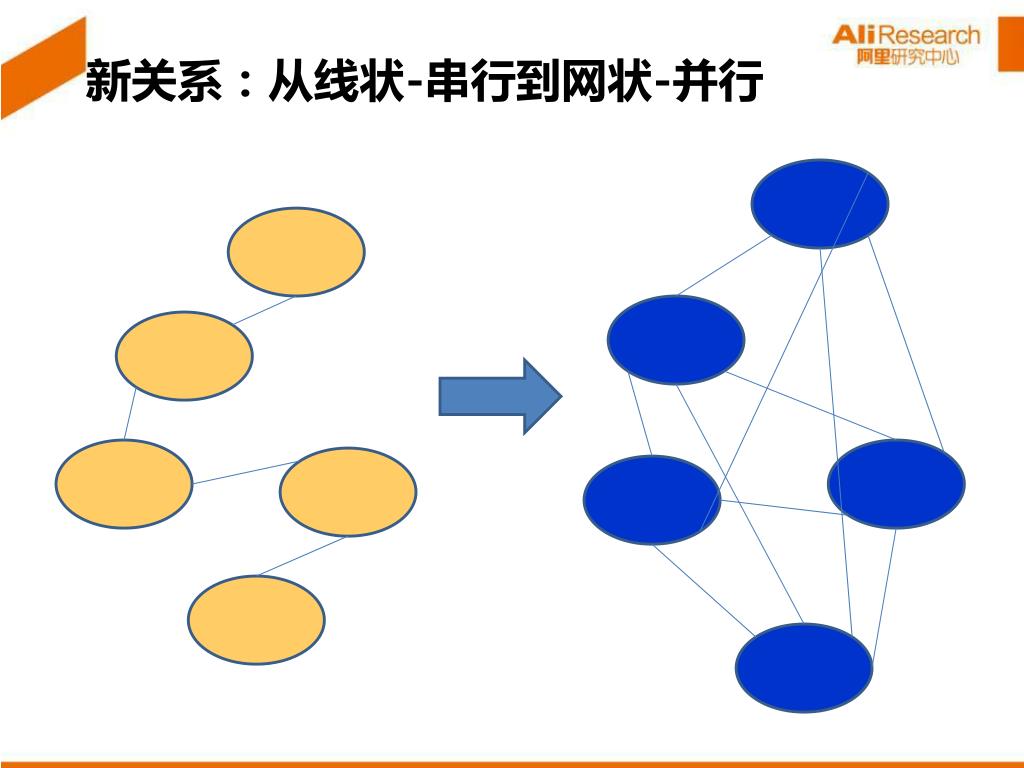 AliResearch
阿里研究中心

新关系：从线状-串行到网状-并行